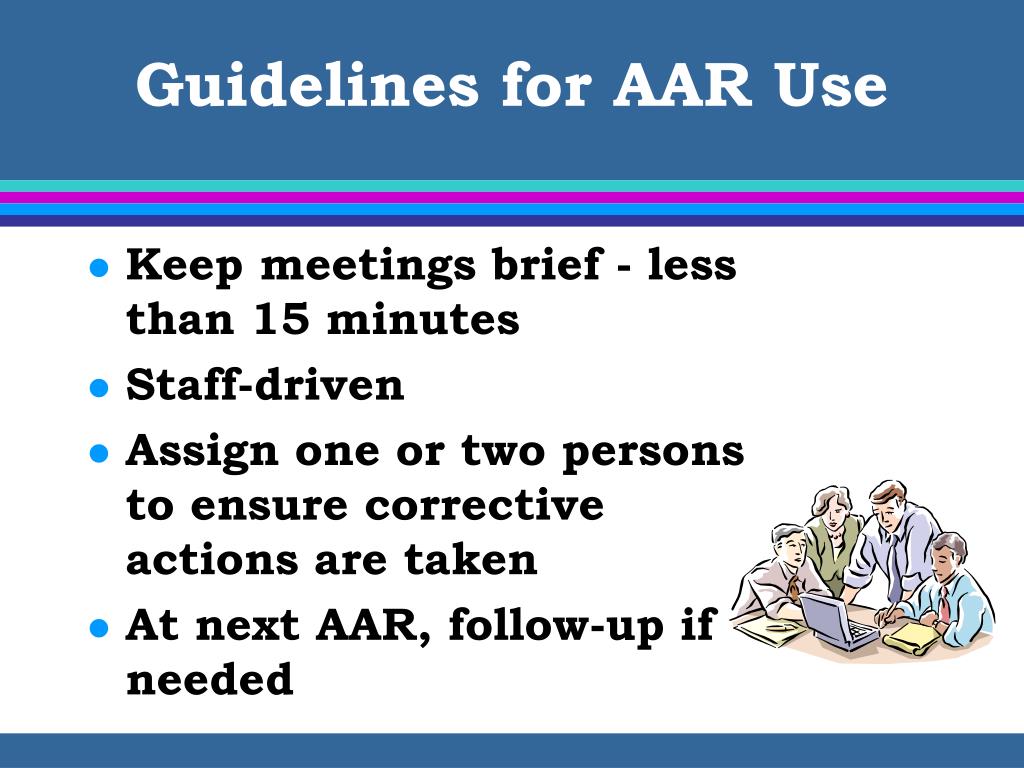 Guidelines for AAR Use

- Keep meetings brief - less than 15 minutes
- Staff-driven
- Assign one or two persons to ensure corrective actions are taken
- At next AAR, follow-up if needed